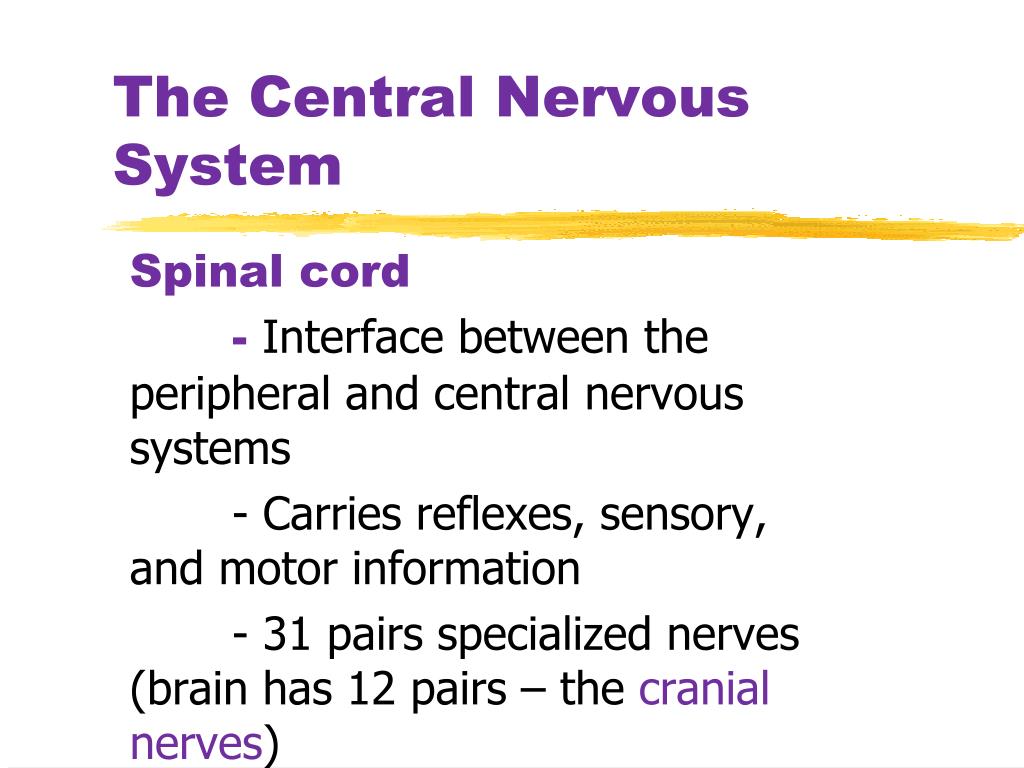 The Central Nervous System

Spinal cord

- Interface between the peripheral and central nervous systems

- Carries reflexes, sensory, and motor information

- 31 pairs specialized nerves (brain has 12 pairs – the cranial nerves)